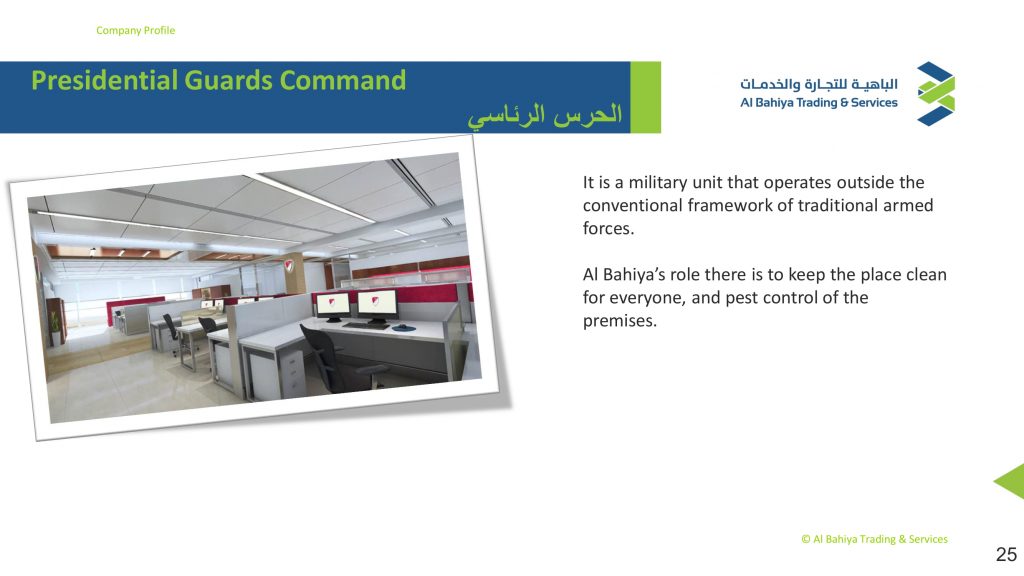 Company Profile

Presidential Guards Command

الحرس الرئاسي

الباهية للتجارة والخدمات
Al Bahiya Trading & Services

It is a military unit that operates outside the conventional framework of traditional armed forces.

Al Bahiya's role there is to keep the place clean for everyone, and pest control of the premises.

© Al Bahiya Trading & Services

25